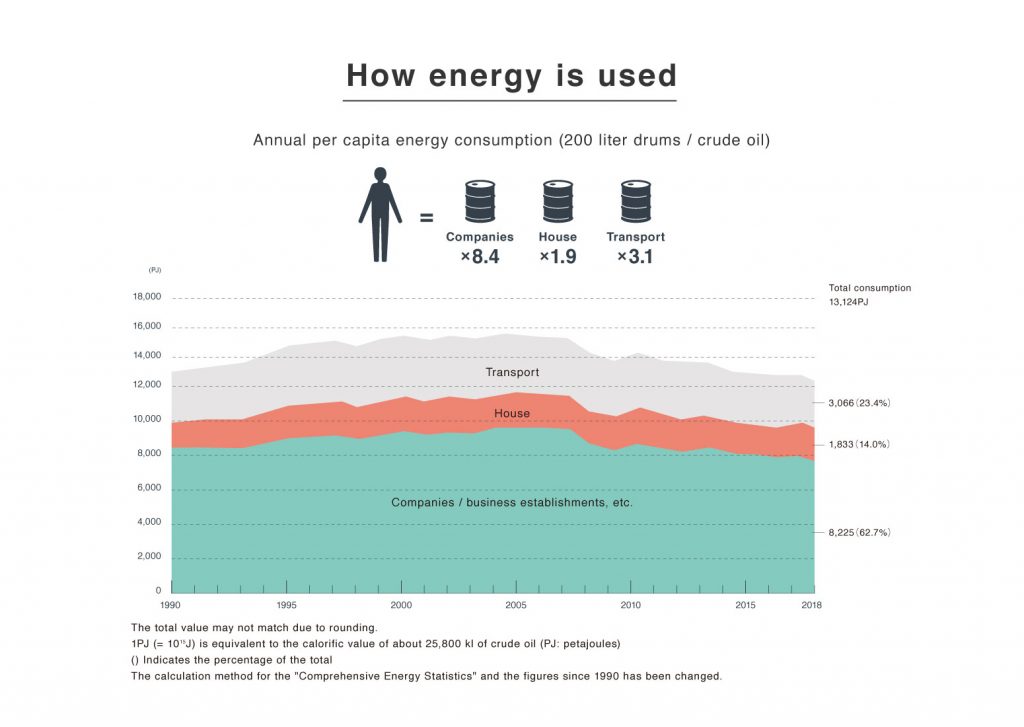 How energy is used

Annual per capita energy consumption (200 liter drums / crude oil)

=

Companies ×8.4
House ×1.9
Transport ×3.1

(PJ)
18,000
16,000
14,000
12,000
10,000
8,000
6,000
4,000
2,000
0

Total consumption 13,124PJ

Transport
House
Companies / business establishments, etc.

3,066 (23.4%)
1,833 (14.0%)
8,225 (62.7%)

1990 1995 2000 2005 2010 2015 2018

The total value may not match due to rounding.
1PJ (= $10^{15}$J) is equivalent to the calorific value of about 25,800 kl of crude oil (PJ: petajoules)
() Indicates the percentage of the total
The calculation method for the "Comprehensive Energy Statistics" and the figures since 1990 has been changed.